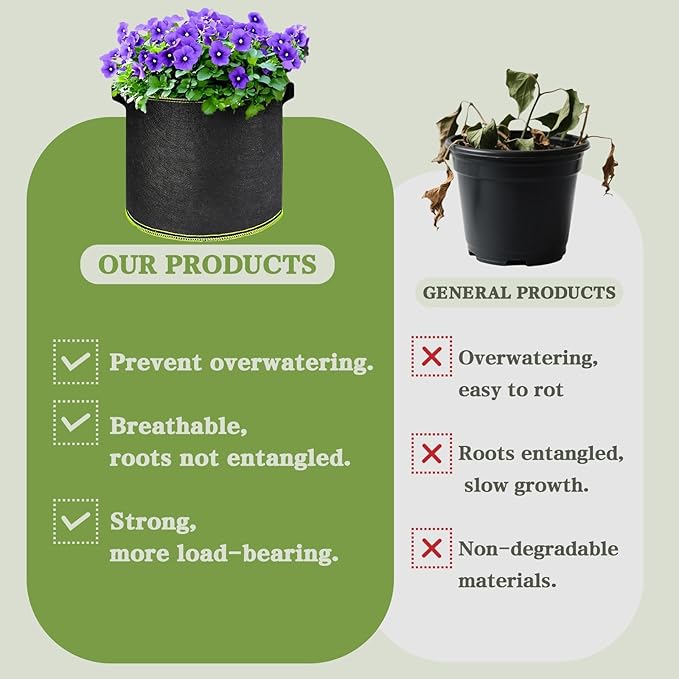 OUR PRODUCTS

Prevent overwatering.

Breathable, roots not entangled.

Strong, more load-bearing.

GENERAL PRODUCTS

Overwatering, easy to rot

Roots entangled, slow growth.

Non-degradable materials.